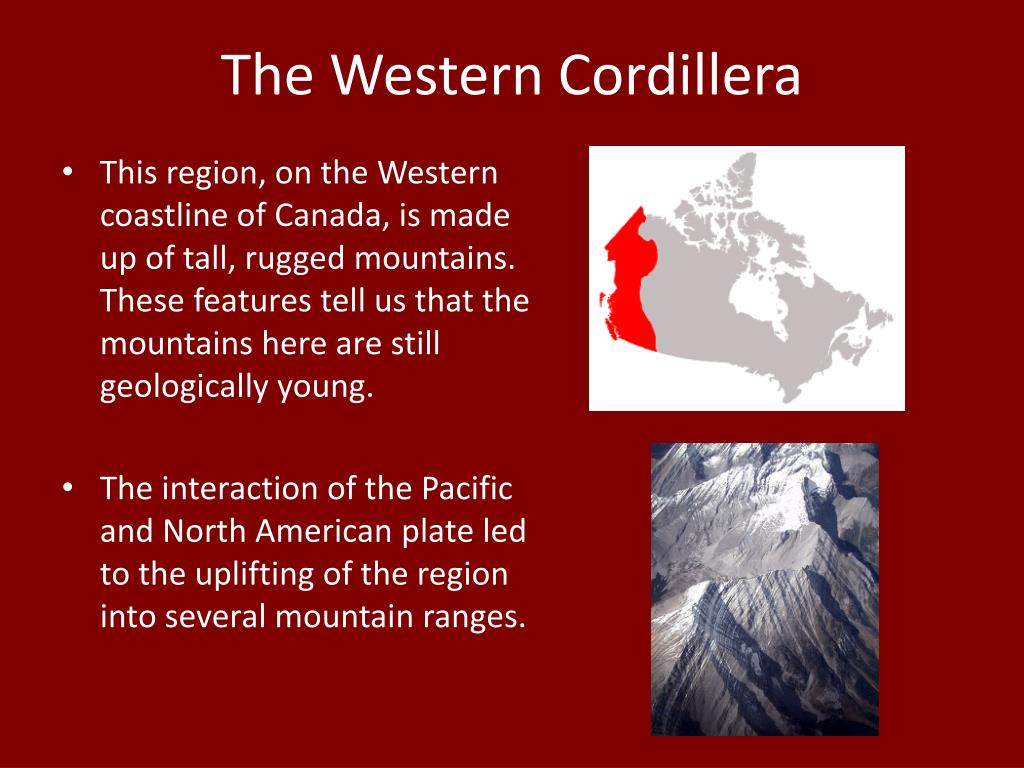 The Western Cordillera

• This region, on the Western coastline of Canada, is made up of tall, rugged mountains. These features tell us that the mountains here are still geologically young.

• The interaction of the Pacific and North American plate led to the uplifting of the region into several mountain ranges.